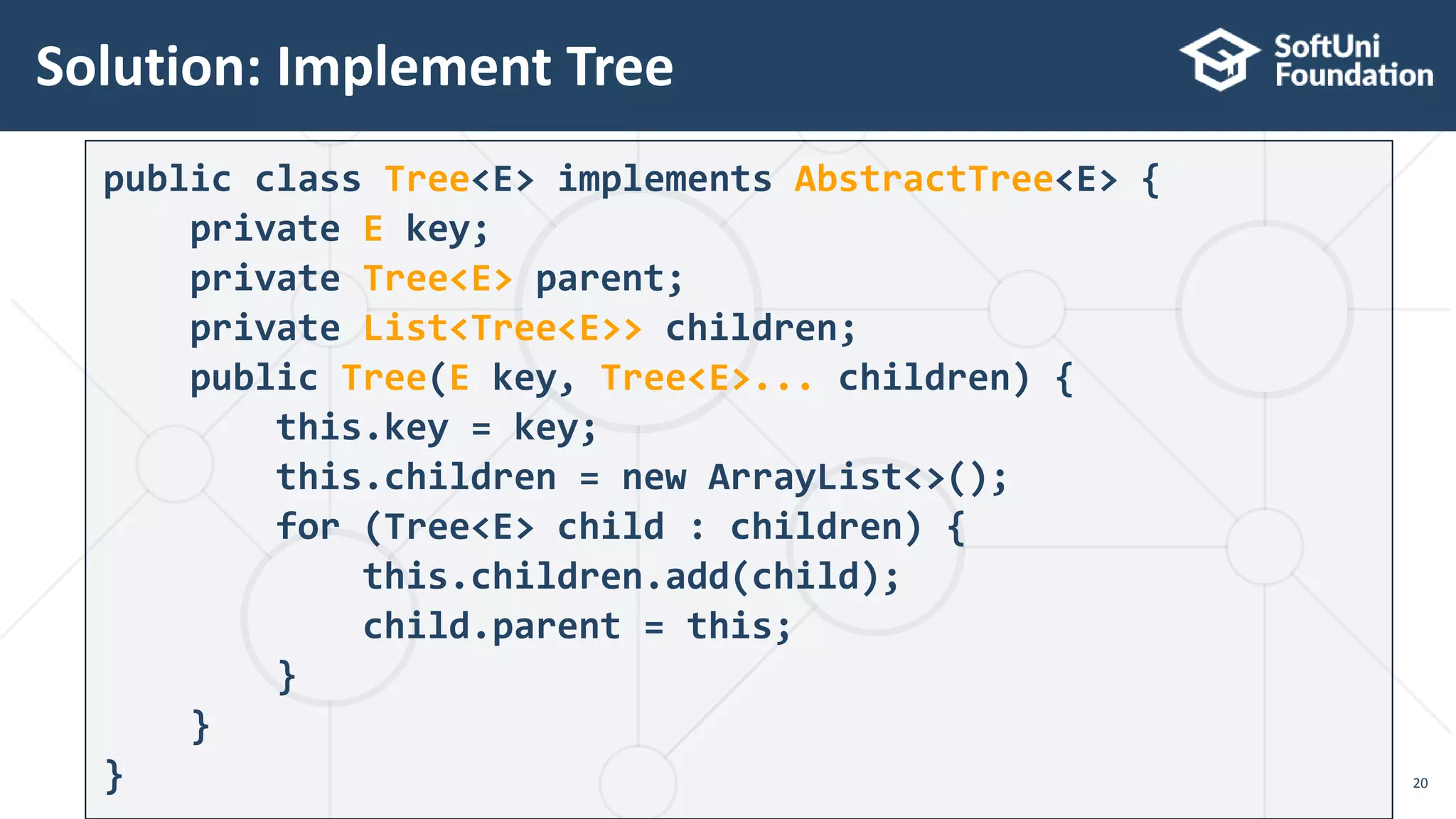 Solution: Implement Tree

SoftUni Foundation

public class Tree<E> implements AbstractTree<E> {
    private E key;
    private Tree<E> parent;
    private List<Tree<E>> children;
    public Tree(E key, Tree<E>... children) {
        this.key = key;
        this.children = new ArrayList<>();
        for (Tree<E> child : children) {
            this.children.add(child);
            child.parent = this;
        }
    }
}

20